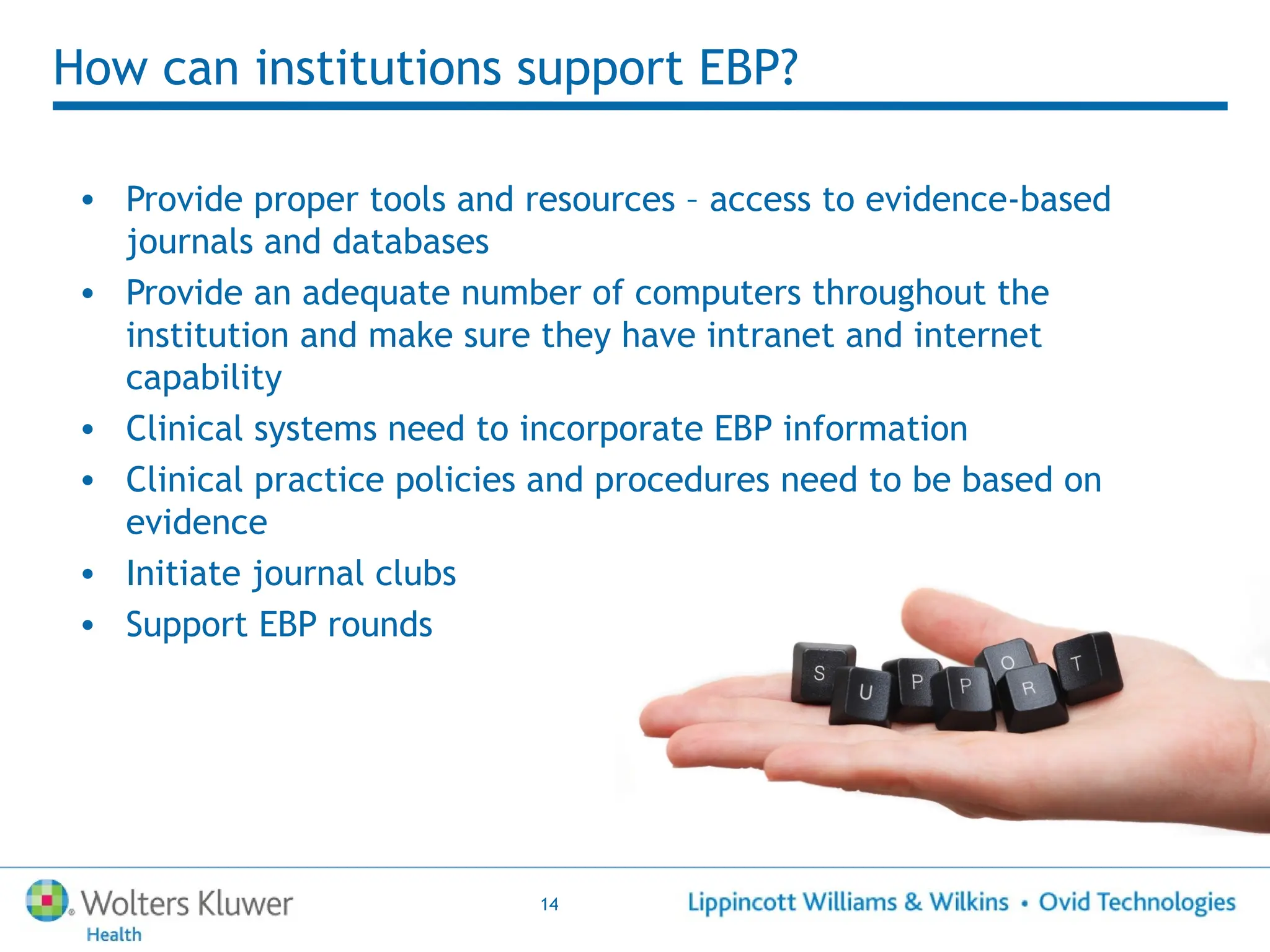 How can institutions support EBP?

• Provide proper tools and resources – access to evidence-based journals and databases
• Provide an adequate number of computers throughout the institution and make sure they have intranet and internet capability
• Clinical systems need to incorporate EBP information
• Clinical practice policies and procedures need to be based on evidence
• Initiate journal clubs
• Support EBP rounds

S U P P O R T

Wolters Kluwer
Health

14

Lippincott Williams & Wilkins • Ovid Technologies